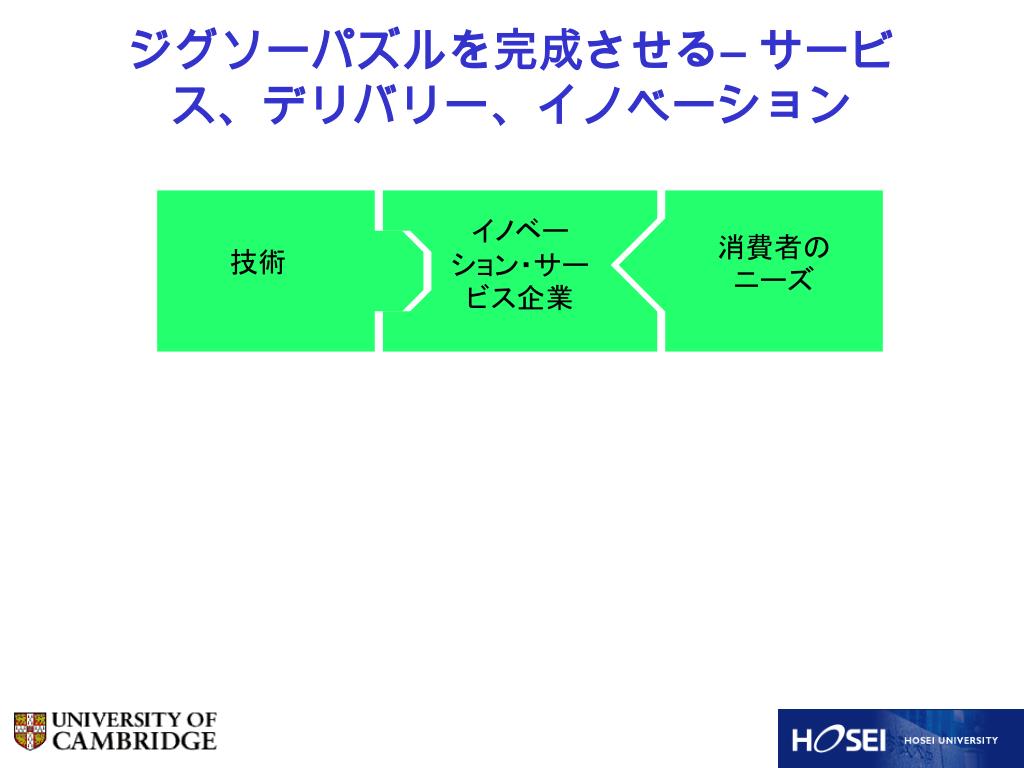 ジグソーパズルを完成させる– サービス、デリバリー、イノベーション

技術

イノベーション・サービス企業

消費者のニーズ

UNIVERSITY OF CAMBRIDGE

HOSEI HOSEI UNIVERSITY